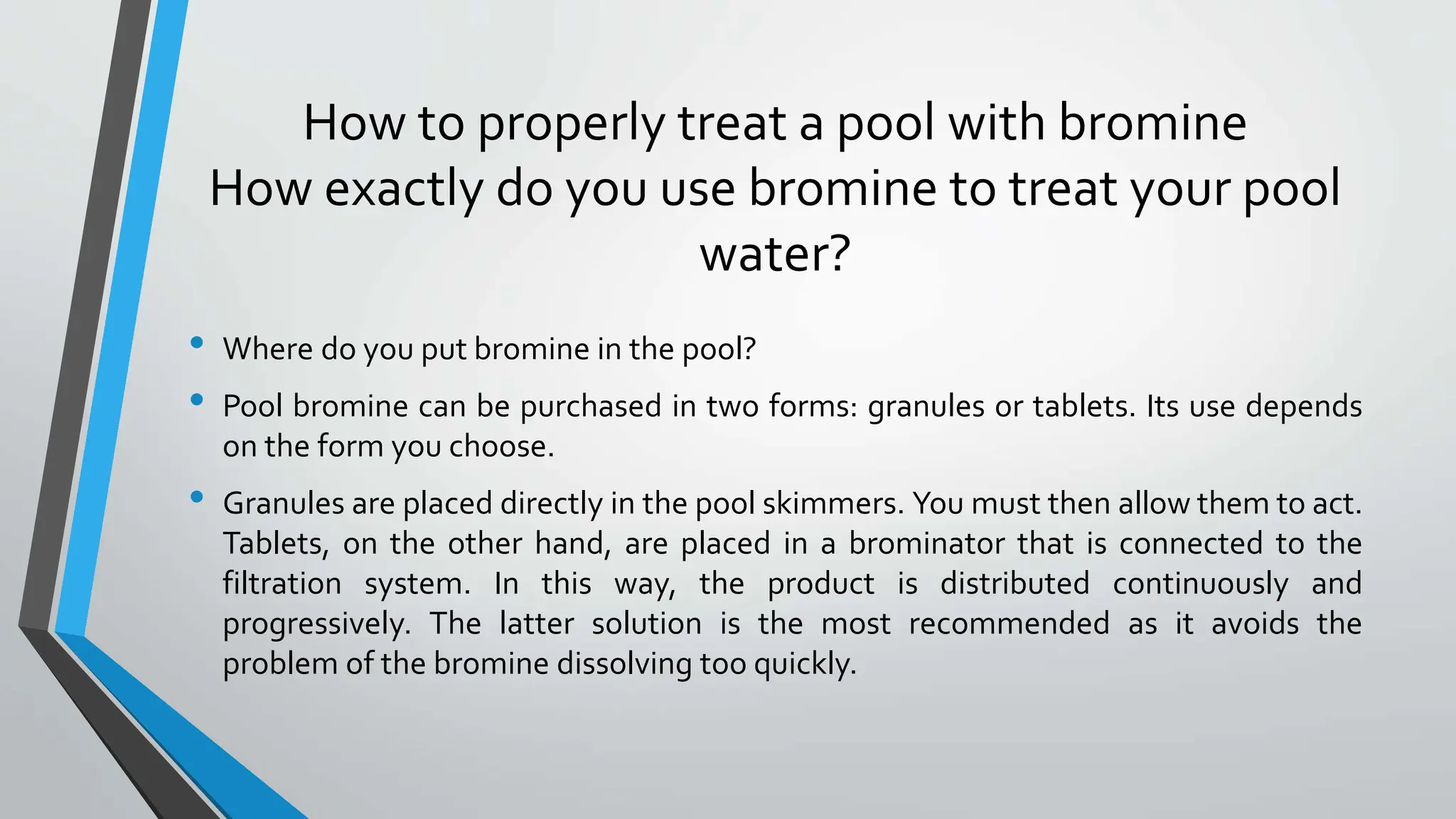 How to properly treat a pool with bromine
How exactly do you use bromine to treat your pool water?

• Where do you put bromine in the pool?

• Pool bromine can be purchased in two forms: granules or tablets. Its use depends on the form you choose.

• Granules are placed directly in the pool skimmers. You must then allow them to act. Tablets, on the other hand, are placed in a brominator that is connected to the filtration system. In this way, the product is distributed continuously and progressively. The latter solution is the most recommended as it avoids the problem of the bromine dissolving too quickly.